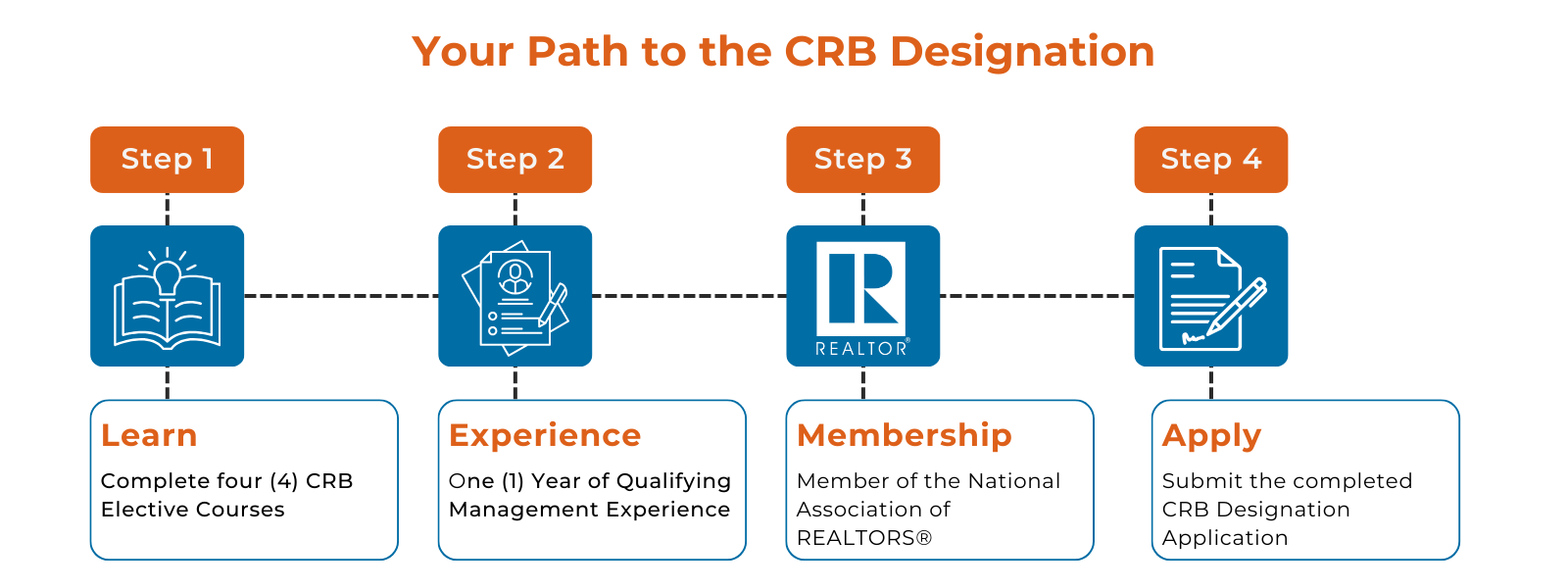 Your Path to the CRB Designation

Step 1

Learn

Complete four (4) CRB Elective Courses

Step 2

Experience

One (1) Year of Qualifying Management Experience

Step 3

REALTOR®

Membership

Member of the National Association of REALTORS®

Step 4

Apply

Submit the completed CRB Designation Application